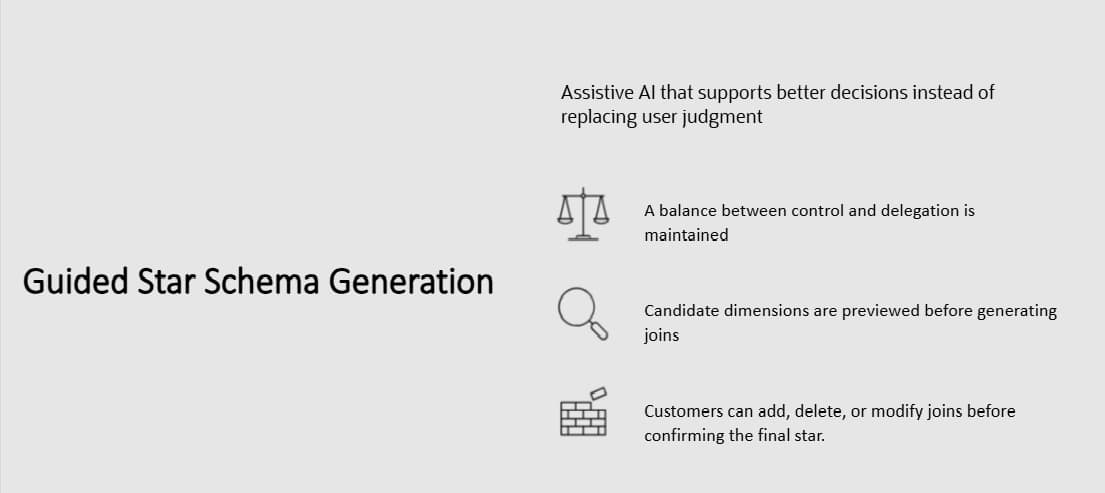 Guided Star Schema Generation

Assistive AI that supports better decisions instead of replacing user judgment

A balance between control and delegation is maintained

Candidate dimensions are previewed before generating joins

Customers can add, delete, or modify joins before confirming the final star.